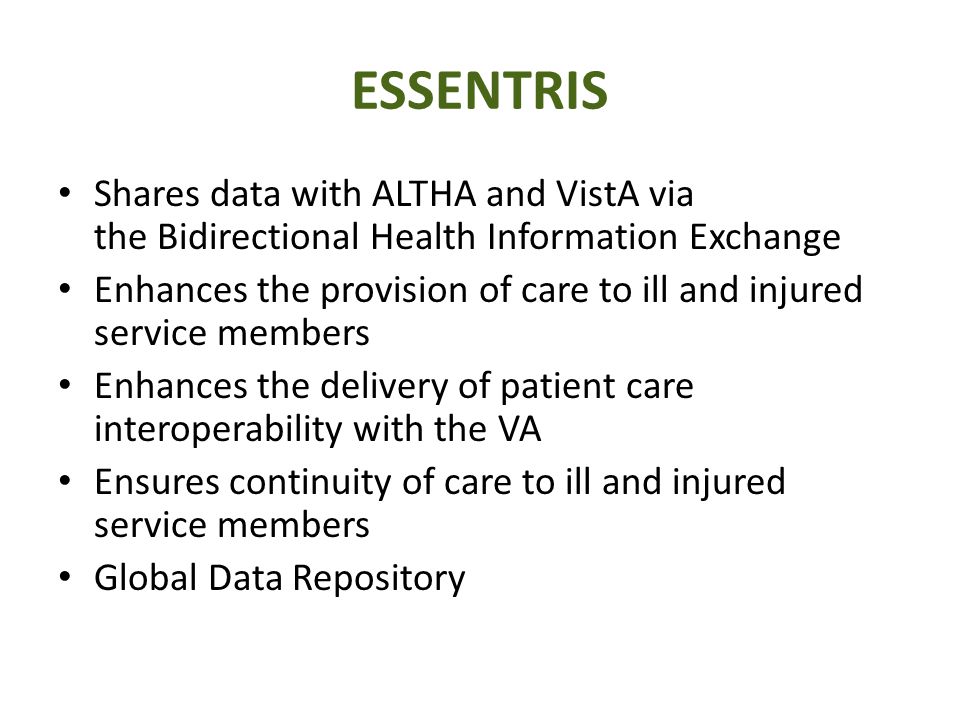 ESSENTRIS

• Shares data with ALTHA and VistA via the Bidirectional Health Information Exchange
• Enhances the provision of care to ill and injured service members
• Enhances the delivery of patient care interoperability with the VA
• Ensures continuity of care to ill and injured service members
• Global Data Repository